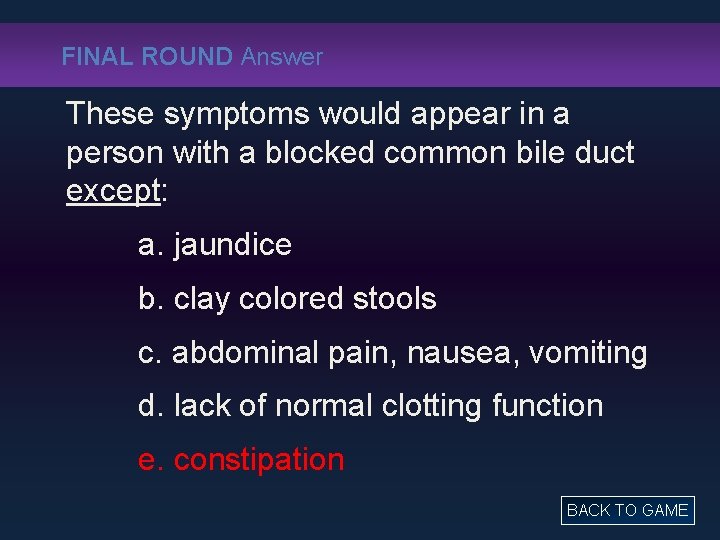 FINAL ROUND Answer

These symptoms would appear in a person with a blocked common bile duct except:

a. jaundice

b. clay colored stools

c. abdominal pain, nausea, vomiting

d. lack of normal clotting function

e. constipation

BACK TO GAME